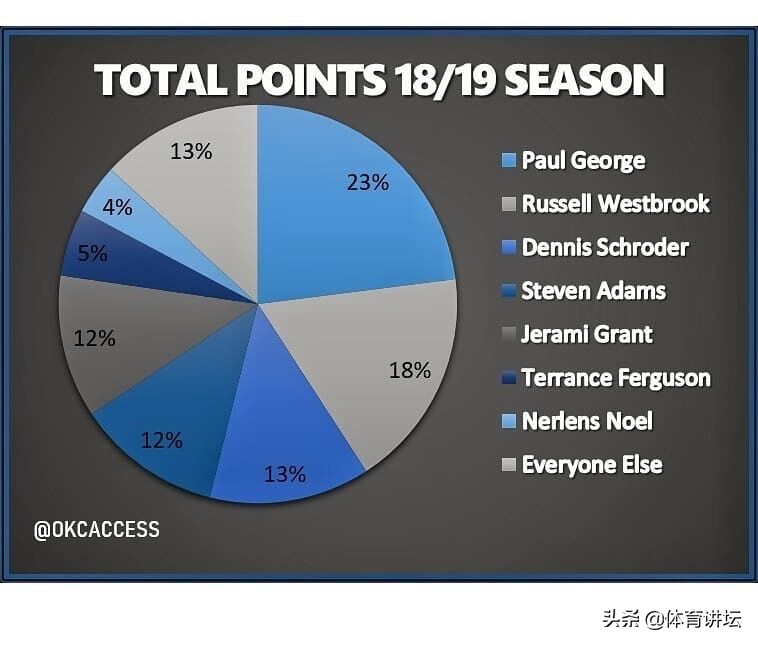 TOTAL POINTS 18/19 SEASON

23%
18%
13%
12%
12%
5%
4%
13%

Paul George
Russell Westbrook
Dennis Schroder
Steven Adams
Jerami Grant
Terrance Ferguson
Nerlens Noel
Everyone Else

@OKCACCESS

头条 @体育讲坛